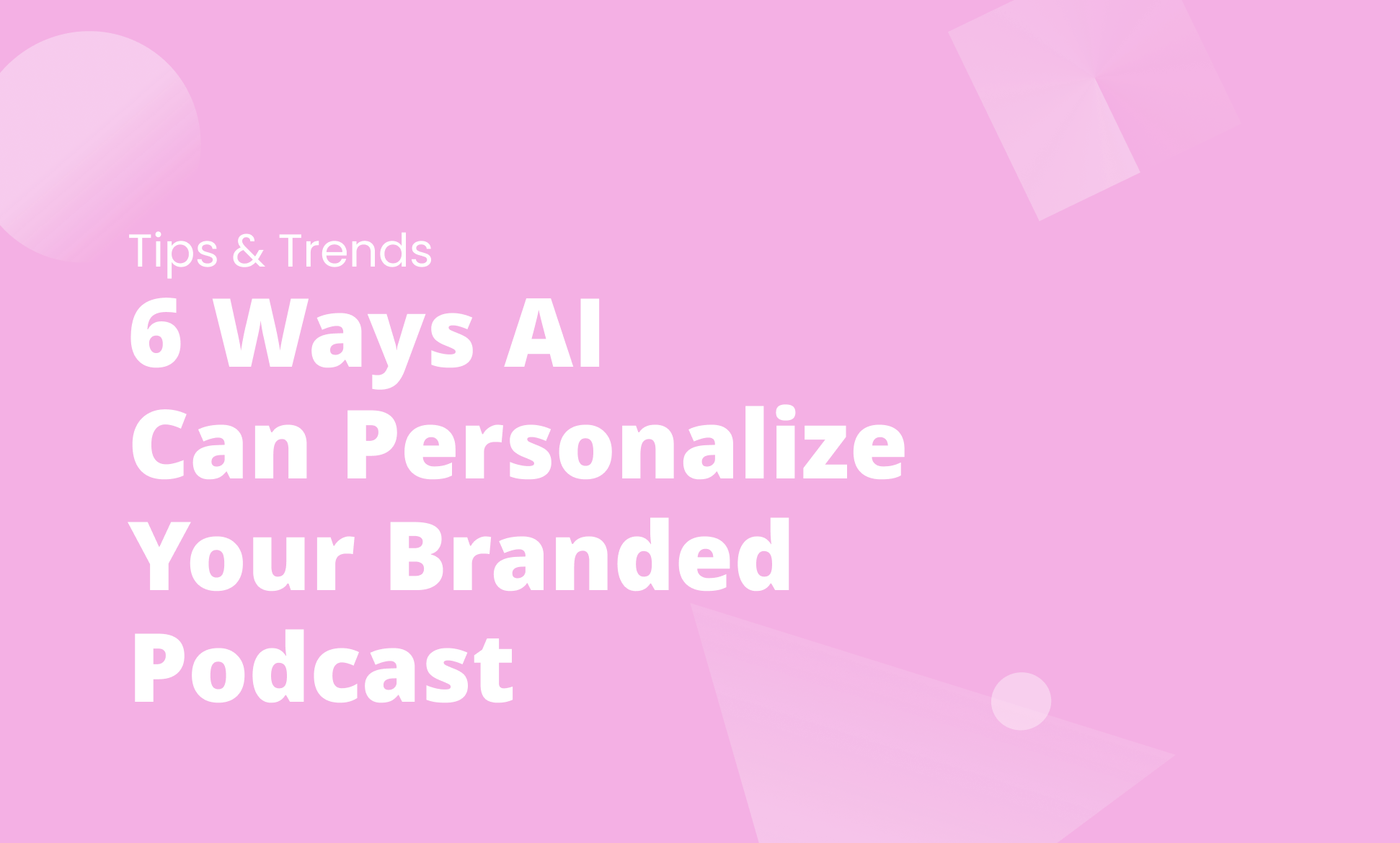 Tips & Trends

6 Ways AI Can Personalize Your Branded Podcast